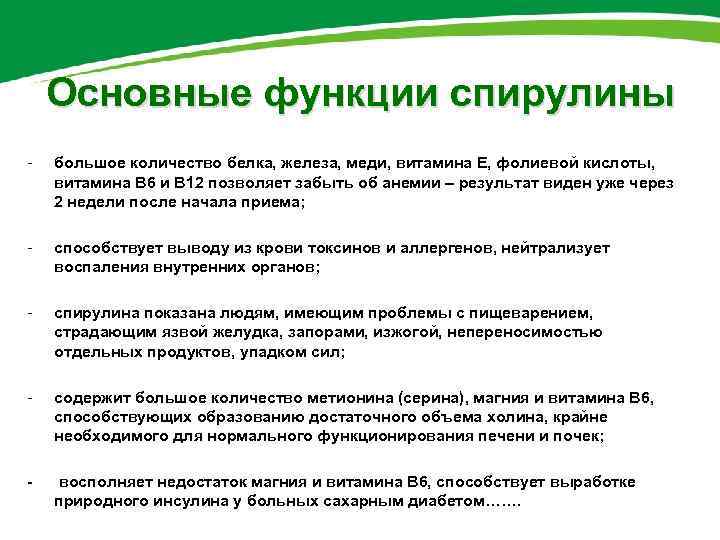 Основные функции спирулины

- большое количество белка, железа, меди, витамина Е, фолиевой кислоты, витамина В6 и В12 позволяет забыть об анемии – результат виден уже через 2 недели после начала приема;

- способствует выводу из крови токсинов и аллергенов, нейтрализует воспаления внутренних органов;

- спирулина показана людям, имеющим проблемы с пищеварением, страдающим язвой желудка, запорами, изжогой, непереносимостью отдельных продуктов, упадком сил;

- содержит большое количество метионина (серина), магния и витамина В6, способствующих образованию достаточного объема холина, крайне необходимого для нормального функционирования печени и почек;

- восполняет недостаток магния и витамина В6, способствует выработке природного инсулина у больных сахарным диабетом…….